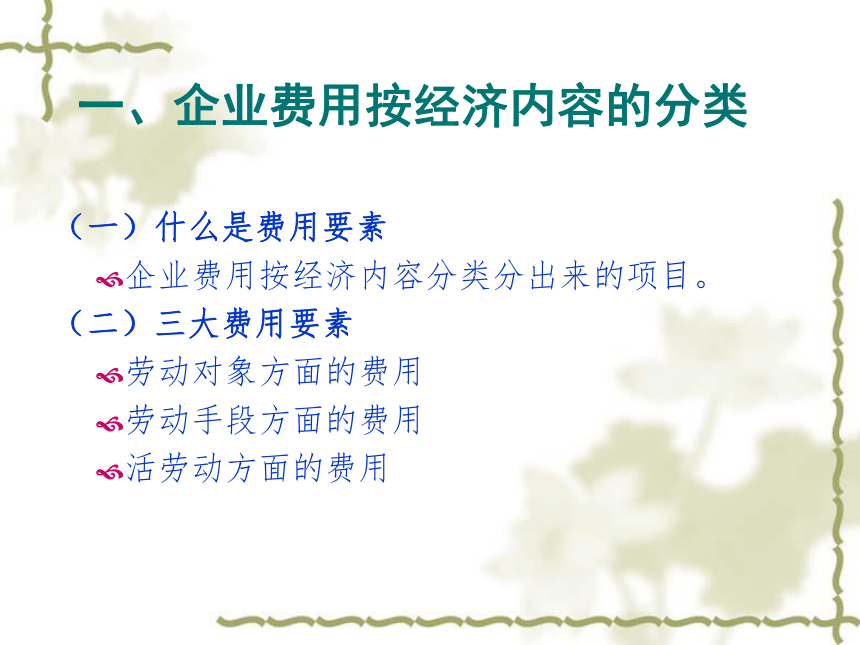 一、企业费用按经济内容的分类

（一）什么是费用要素

企业费用按经济内容分类分出来的项目。

（二）三大费用要素

劳动对象方面的费用

劳动手段方面的费用

活劳动方面的费用